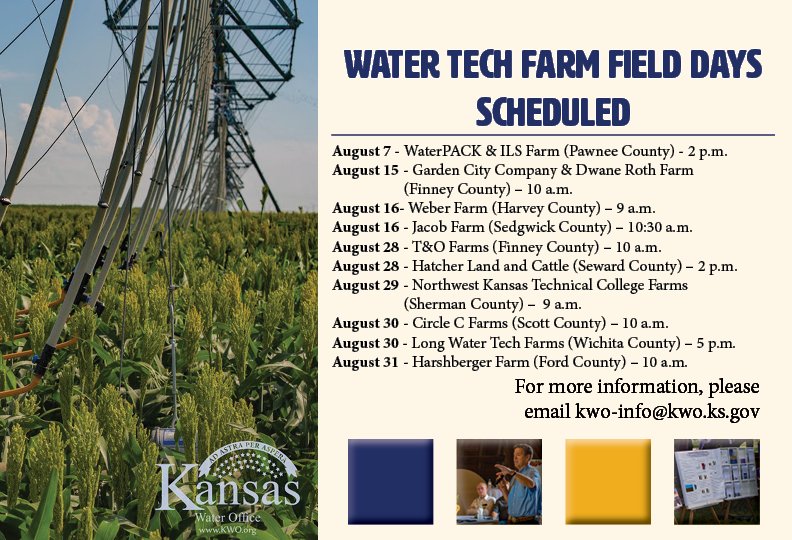 WATER TECH FARM FIELD DAYS SCHEDULED

August 7 - WaterPACK & ILS Farm (Pawnee County) - 2 p.m.
August 15 - Garden City Company & Dwane Roth Farm (Finney County) – 10 a.m.
August 16- Weber Farm (Harvey County) – 9 a.m.
August 16 - Jacob Farm (Sedgwick County) – 10:30 a.m.
August 28 - T&O Farms (Finney County) – 10 a.m.
August 28 - Hatcher Land and Cattle (Seward County) – 2 p.m.
August 29 - Northwest Kansas Technical College Farms (Sherman County) – 9 a.m.
August 30 - Circle C Farms (Scott County) – 10 a.m.
August 30 - Long Water Tech Farms (Wichita County) – 5 p.m.
August 31 - Harshberger Farm (Ford County) – 10 a.m.

For more information, please email kwo-info@kwo.ks.gov

AD ASTRA PER ASPERA
Kansas
Water Office
www.KWO.org